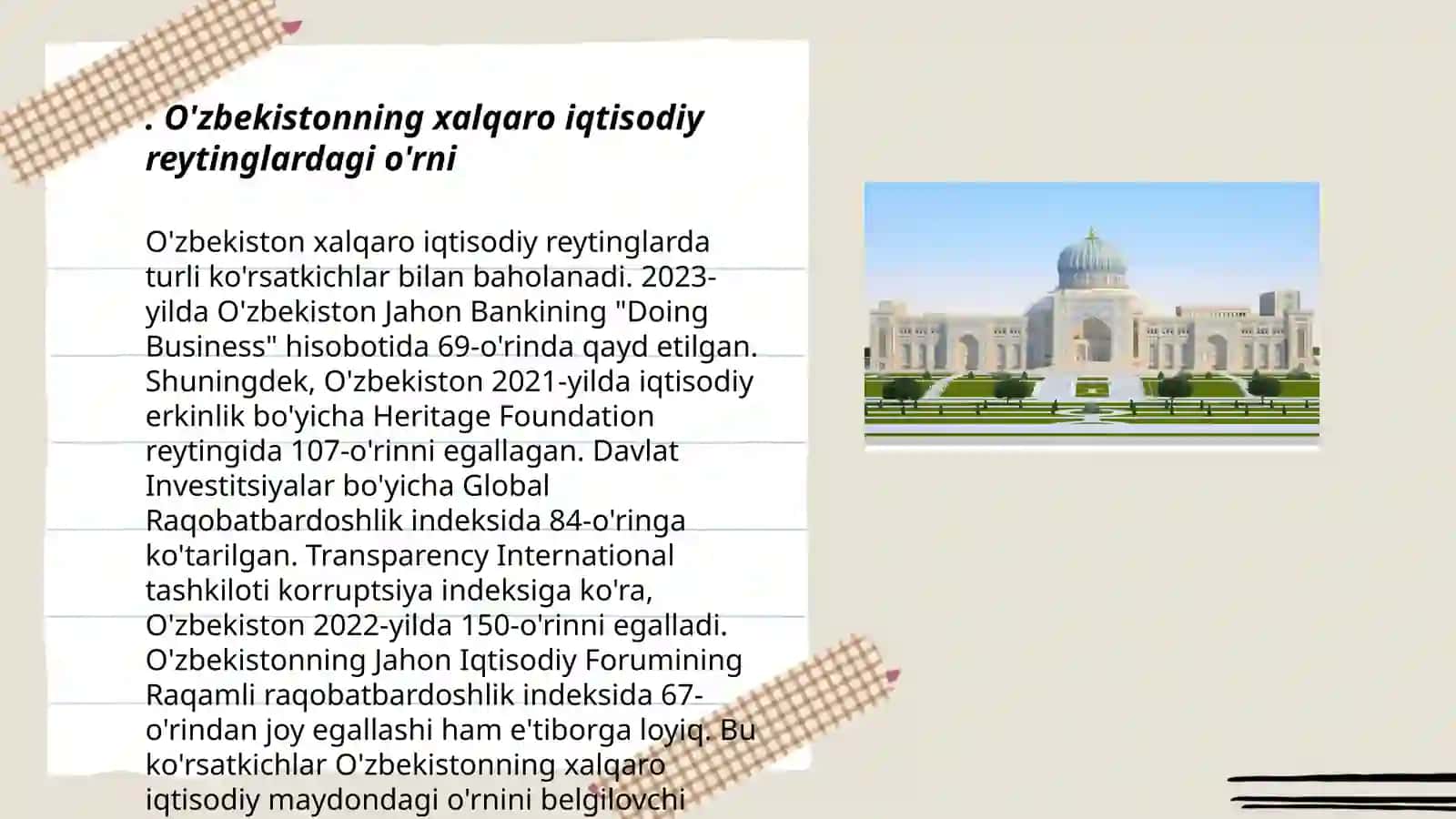 . O'zbekistonning xalqaro iqtisodiy reytinglardagi o'rni

O'zbekiston xalqaro iqtisodiy reytinglarda turli ko'rsatkichlar bilan baholanadi. 2023-yilda O'zbekiston Jahon Bankining "Doing Business" hisobotida 69-o'rinda qayd etilgan. Shuningdek, O'zbekiston 2021-yilda iqtisodiy erkinlik bo'yicha Heritage Foundation reytingida 107-o'rinni egallagan. Davlat Investitsiyalar bo'yicha Global Raqobatbardoshlik indeksida 84-o'ringa ko'tarilgan. Transparency International tashkiloti korruptsiya indeksiga ko'ra, O'zbekiston 2022-yilda 150-o'rinni egalladi. O'zbekistonning Jahon Iqtisodiy Forumining Raqamli raqobatbardoshlik indeksida 67-o'rindan joy egallashi ham e'tiborga loyiq. Bu ko'rsatkichlar O'zbekistonning xalqaro iqtisodiy maydondagi o'rnini belgilovchi